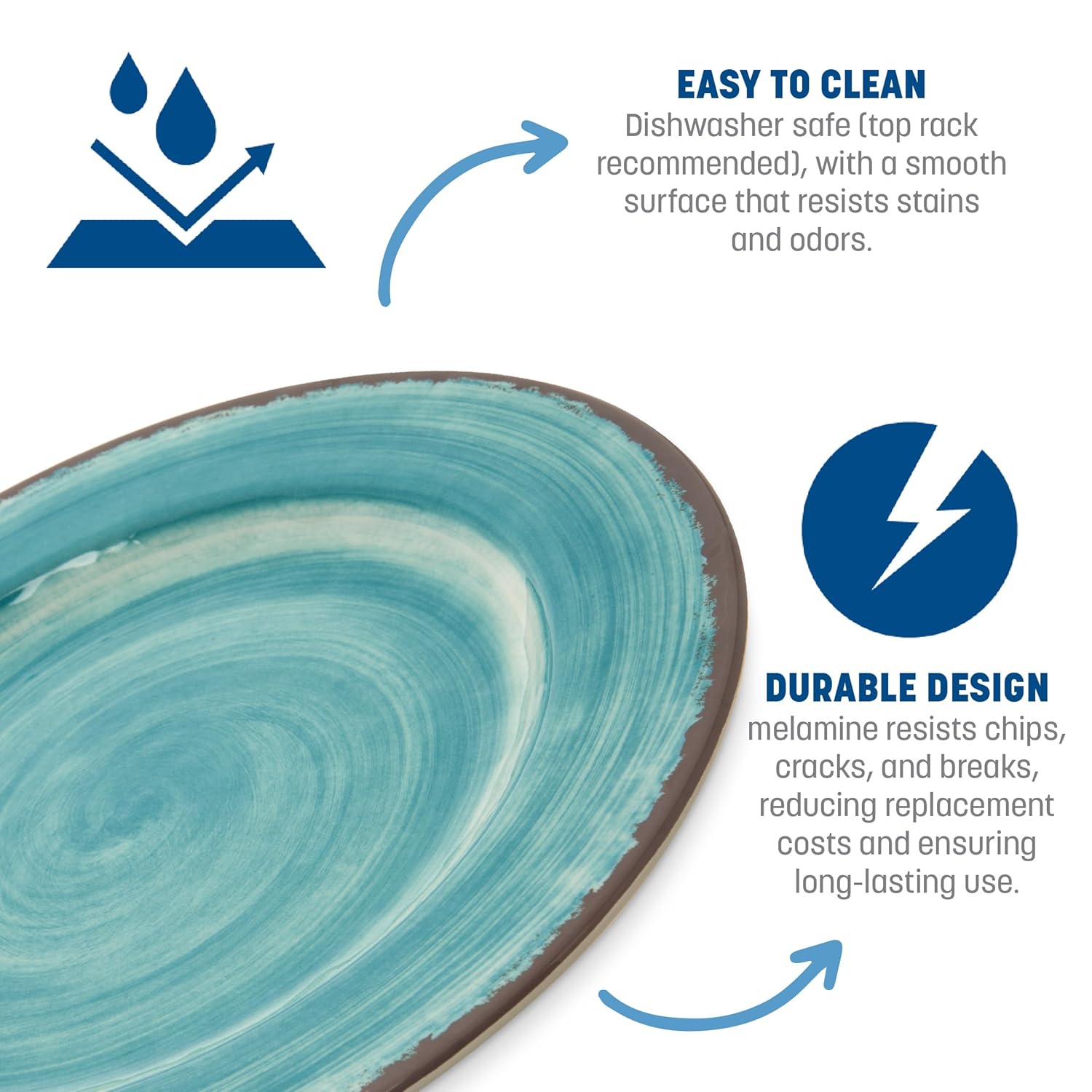 EASY TO CLEAN
Dishwasher safe (top rack recommended), with a smooth surface that resists stains and odors.

DURABLE DESIGN
melamine resists chips, cracks, and breaks, reducing replacement costs and ensuring long-lasting use.